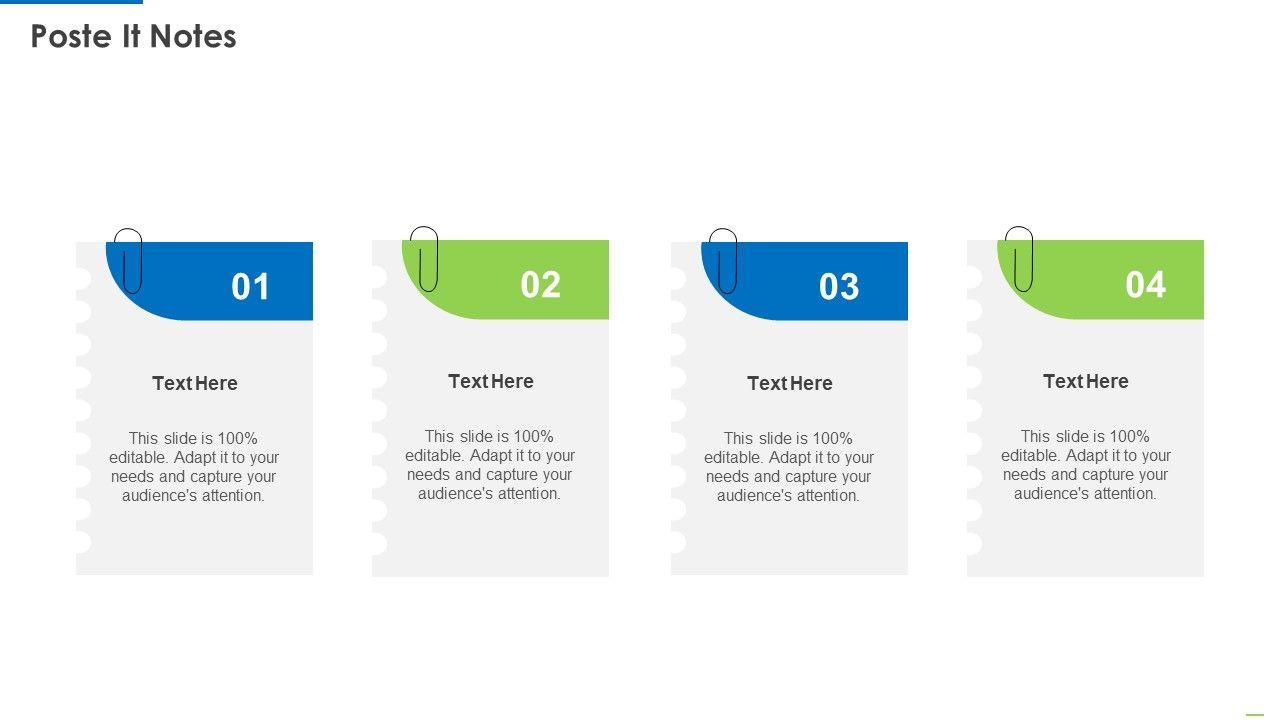 Poste It Notes

01

Text Here

This slide is 100% editable. Adapt it to your needs and capture your audience's attention.

02

Text Here

This slide is 100% editable. Adapt it to your needs and capture your audience's attention.

03

Text Here

This slide is 100% editable. Adapt it to your needs and capture your audience's attention.

04

Text Here

This slide is 100% editable. Adapt it to your needs and capture your audience's attention.